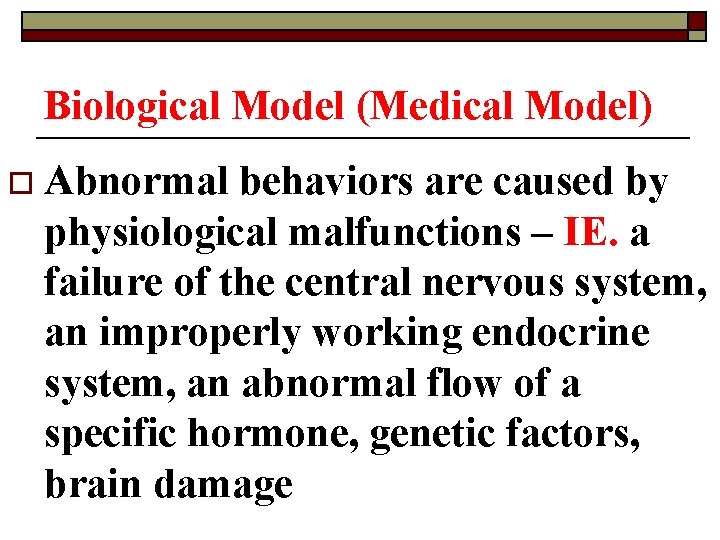 Biological Model (Medical Model)

Abnormal behaviors are caused by physiological malfunctions – IE. a failure of the central nervous system, an improperly working endocrine system, an abnormal flow of a specific hormone, genetic factors, brain damage